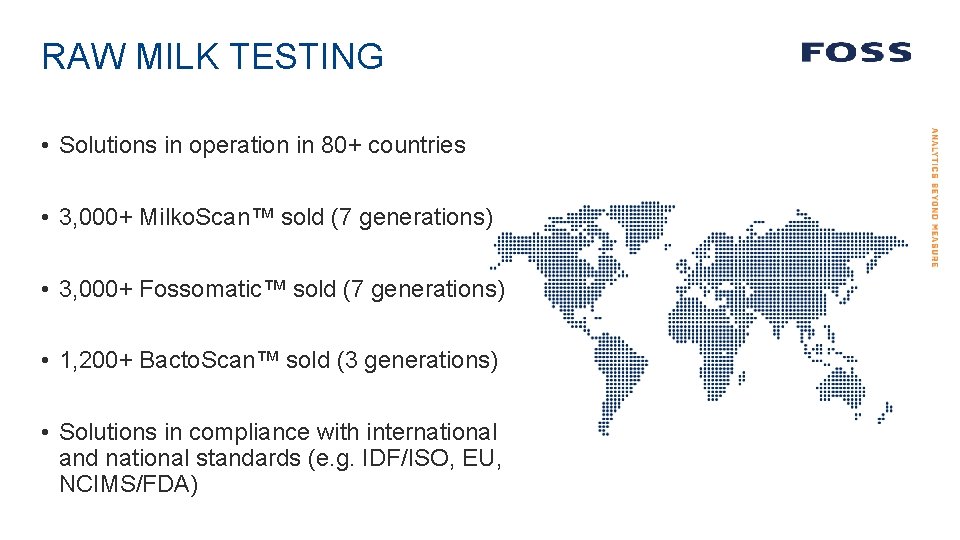 RAW MILK TESTING

FOSS

ANALYTICS BEYOND MEASURE

• Solutions in operation in 80+ countries

• 3,000+ MilkoScan™ sold (7 generations)

• 3,000+ Fossomatic™ sold (7 generations)

• 1,200+ BactoScan™ sold (3 generations)

• Solutions in compliance with international and national standards (e.g. IDF/ISO, EU, NCIMS/FDA)